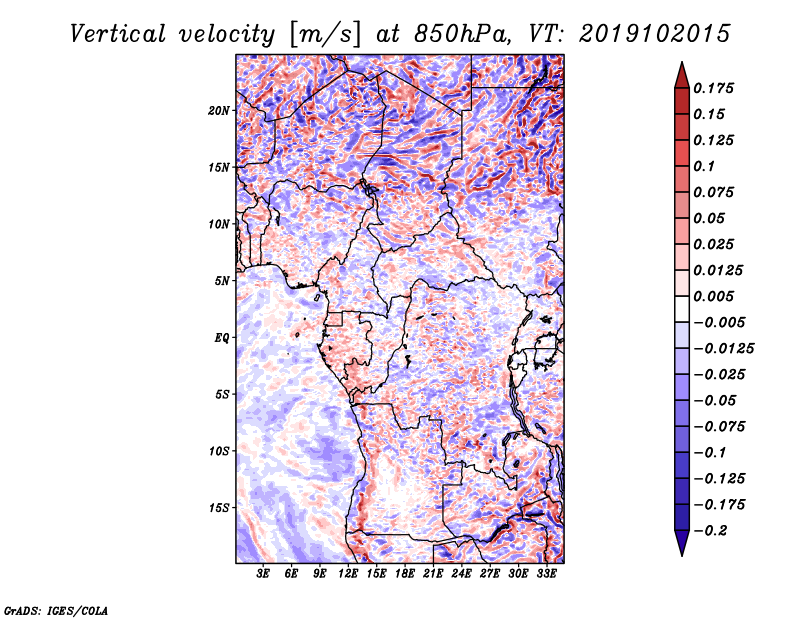 Vertical velocity [m/s] at 850hPa, VT: 2019102015

20N
15N
10N
5N
EQ
5S
10S
15S

3E 6E 9E 12E 15E 18E 21E 24E 27E 30E 33E

0.175
0.15
0.125
0.1
0.075
0.05
0.025
0.0125
0.005
−0.005
−0.0125
−0.025
−0.05
−0.075
−0.1
−0.125
−0.175
−0.2

GrADS: IGES/COLA